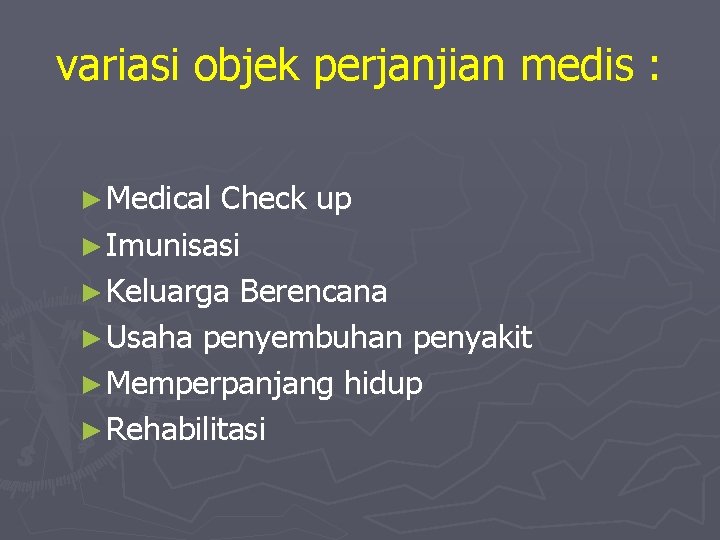 variasi objek perjanjian medis :

► Medical Check up
► Imunisasi
► Keluarga Berencana
► Usaha penyembuhan penyakit
► Memperpanjang hidup
► Rehabilitasi